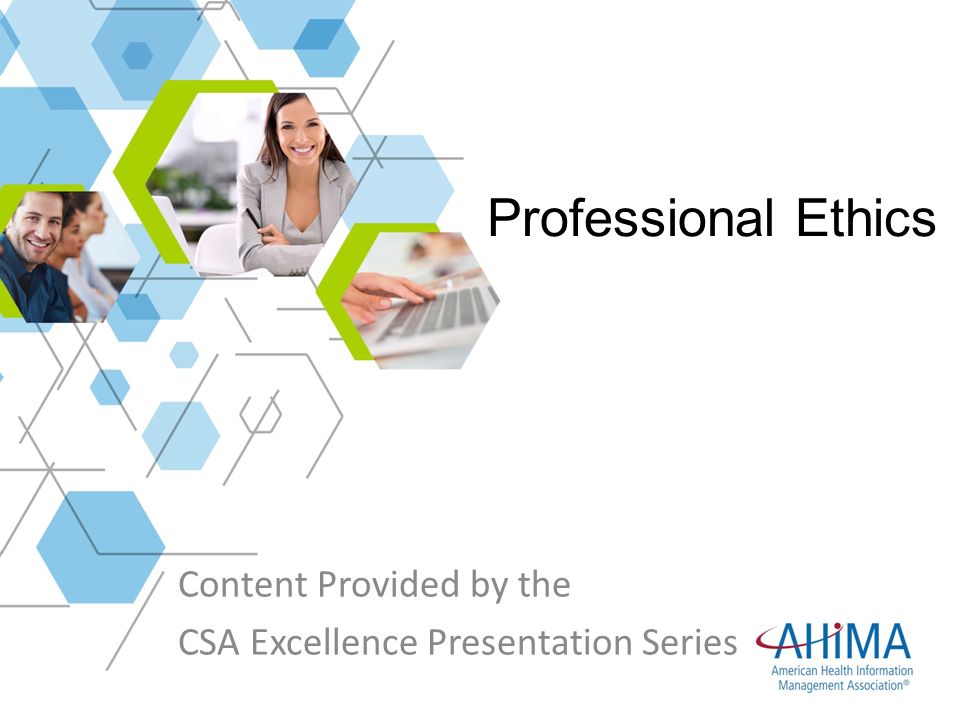 Professional Ethics

Content Provided by the
CSA Excellence Presentation Series

AHIMA
American Health Information Management Association®